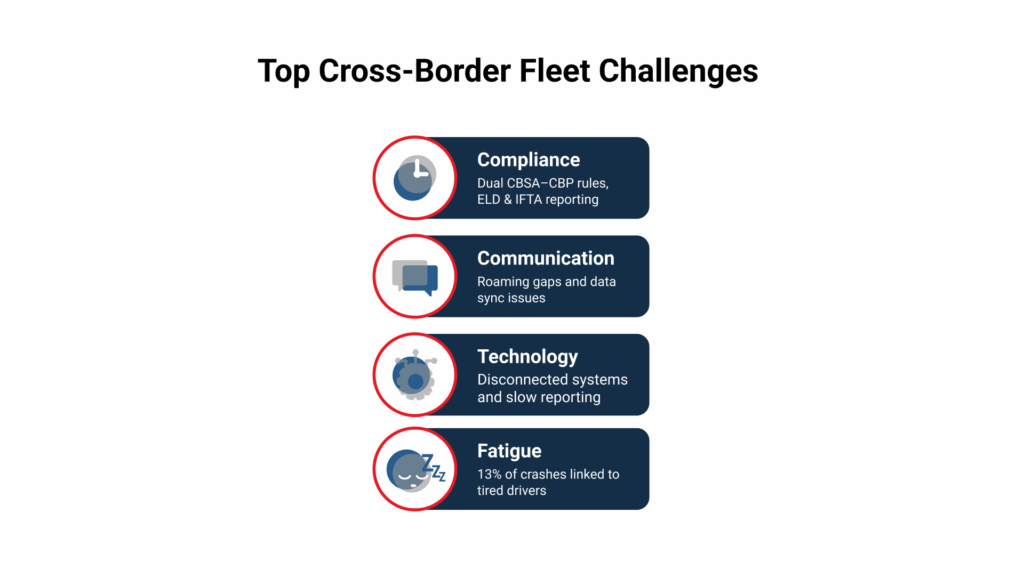 Top Cross-Border Fleet Challenges

Compliance
Dual CBSA–CBP rules, ELD & IFTA reporting

Communication
Roaming gaps and data sync issues

Technology
Disconnected systems and slow reporting

Fatigue
13% of crashes linked to tired drivers